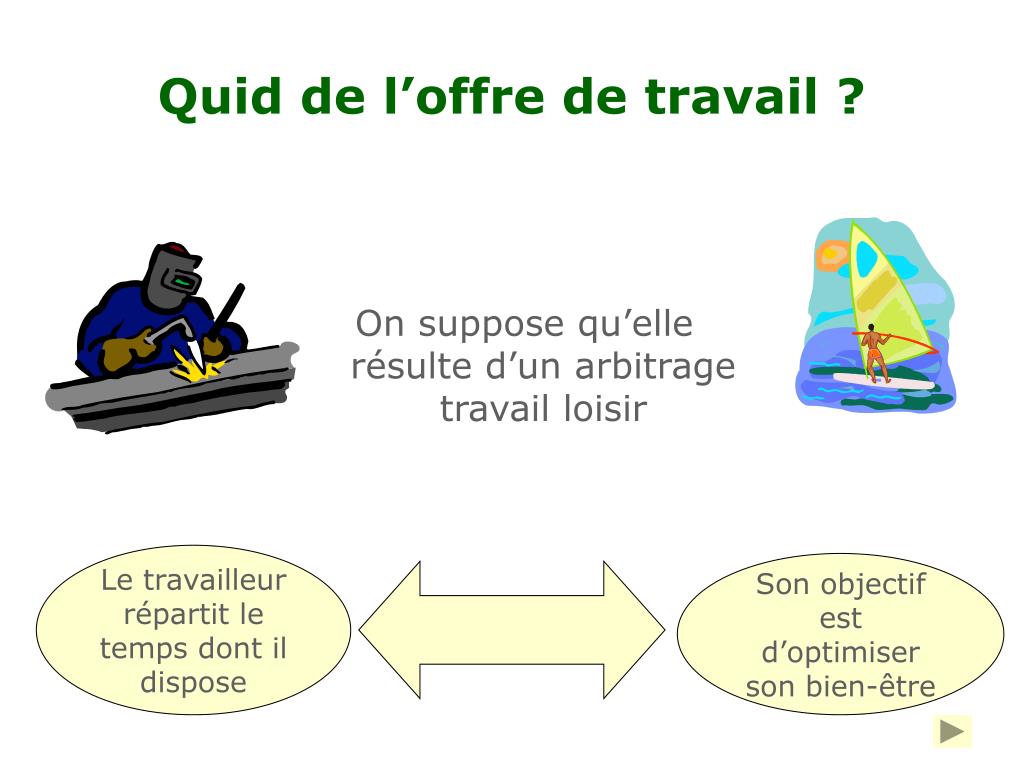 Quid de l’offre de travail ?

On suppose qu’elle résulte d’un arbitrage travail loisir

Le travailleur répartit le temps dont il dispose

Son objectif est d’optimiser son bien-être